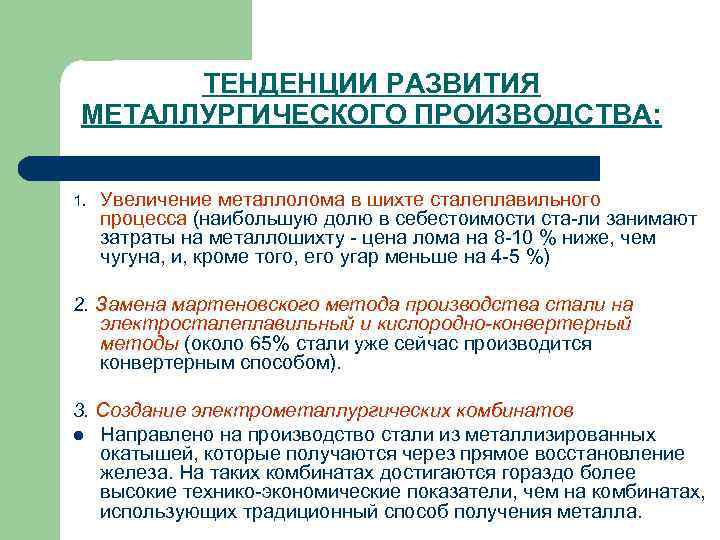 ТЕНДЕНЦИИ РАЗВИТИЯ МЕТАЛЛУРГИЧЕСКОГО ПРОИЗВОДСТВА:

1. Увеличение металлолома в шихте сталеплавильного процесса (наибольшую долю в себестоимости ста-ли занимают затраты на металлошихту - цена лома на 8-10 % ниже, чем чугуна, и, кроме того, его угар меньше на 4-5 %)

2. Замена мартеновского метода производства стали на электросталеплавильный и кислородно-конвертерный методы (около 65% стали уже сейчас производится конвертерным способом).

3. Создание электрометаллургических комбинатов

● Направлено на производство стали из металлизированных окатышей, которые получаются через прямое восстановление железа. На таких комбинатах достигаются гораздо более высокие технико-экономические показатели, чем на комбинатах, использующих традиционный способ получения металла.